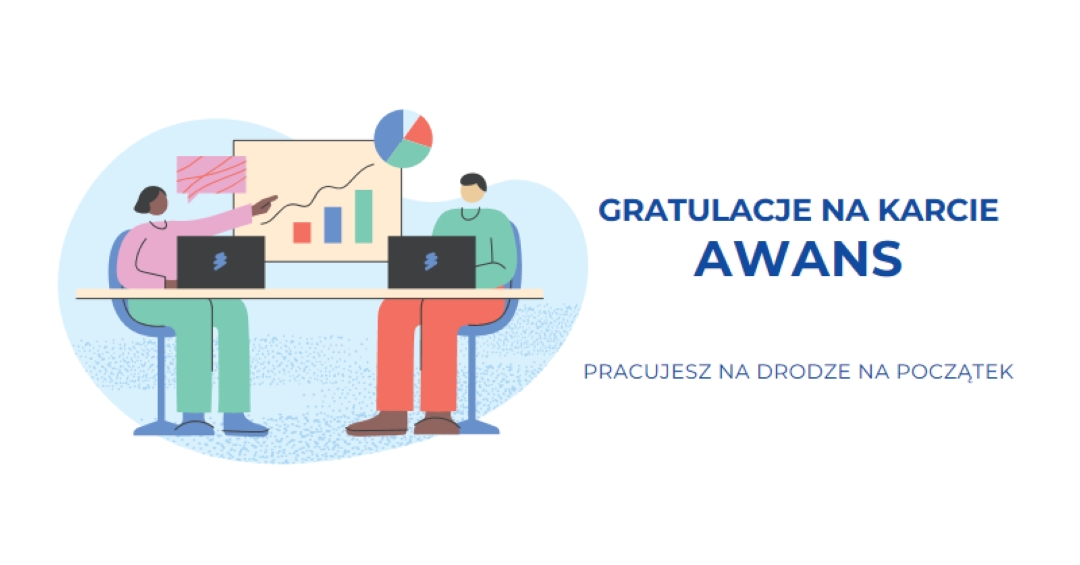 GRATULACJE NA KARCIE
AWANS

PRACUJESZ NA DRODZE NA POCZĄTEK